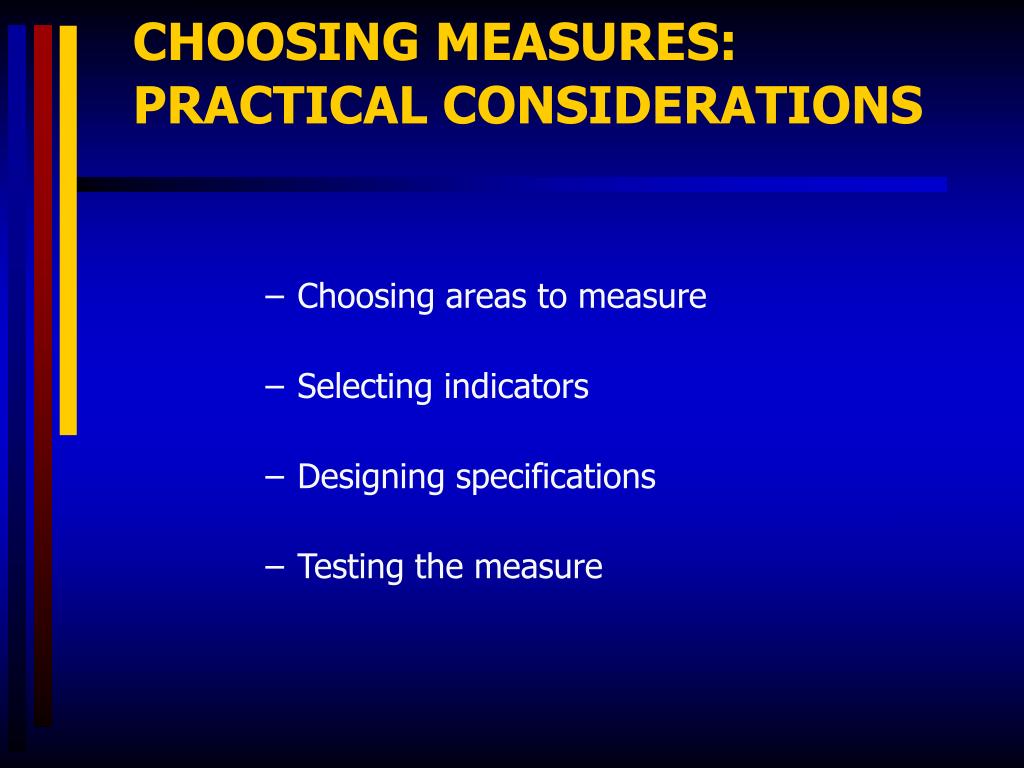 CHOOSING MEASURES: PRACTICAL CONSIDERATIONS

– Choosing areas to measure

– Selecting indicators

– Designing specifications

– Testing the measure